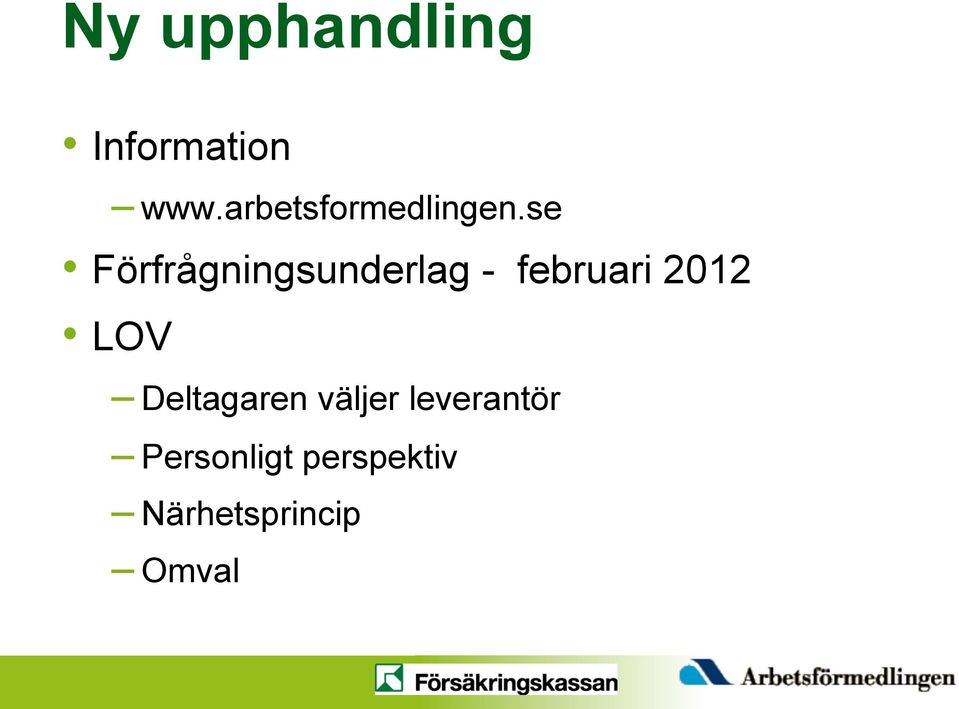 Ny upphandling

• Information
 – www.arbetsformedlingen.se
• Förfrågningsunderlag - februari 2012
• LOV
 – Deltagaren väljer leverantör
 – Personligt perspektiv
 – Närhetsprincip
 – Omval

Försäkringskassan
Arbetsförmedlingen